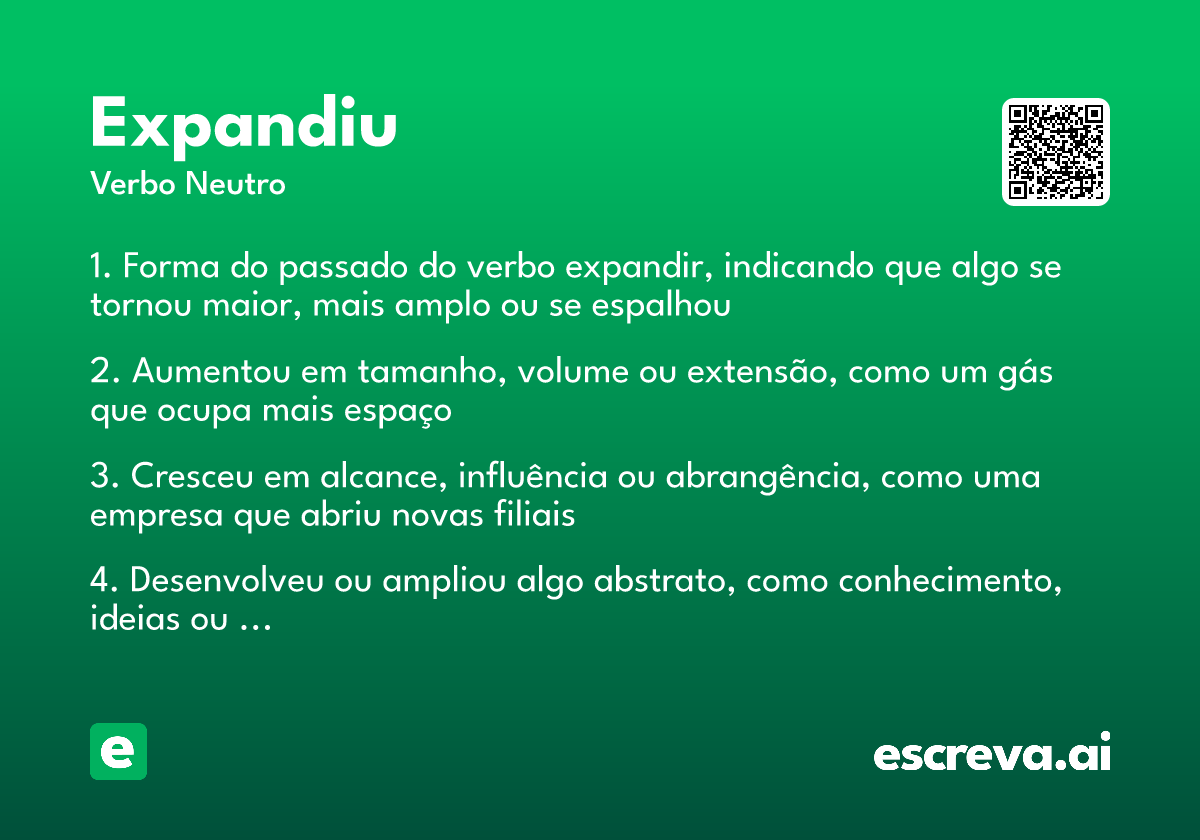 Expandiu
Verbo Neutro

1. Forma do passado do verbo expandir, indicando que algo se tornou maior, mais amplo ou se espalhou

2. Aumentou em tamanho, volume ou extensão, como um gás que ocupa mais espaço

3. Cresceu em alcance, influência ou abrangência, como uma empresa que abriu novas filiais

4. Desenvolveu ou ampliou algo abstrato, como conhecimento, ideias ou ...

e

escreva.ai